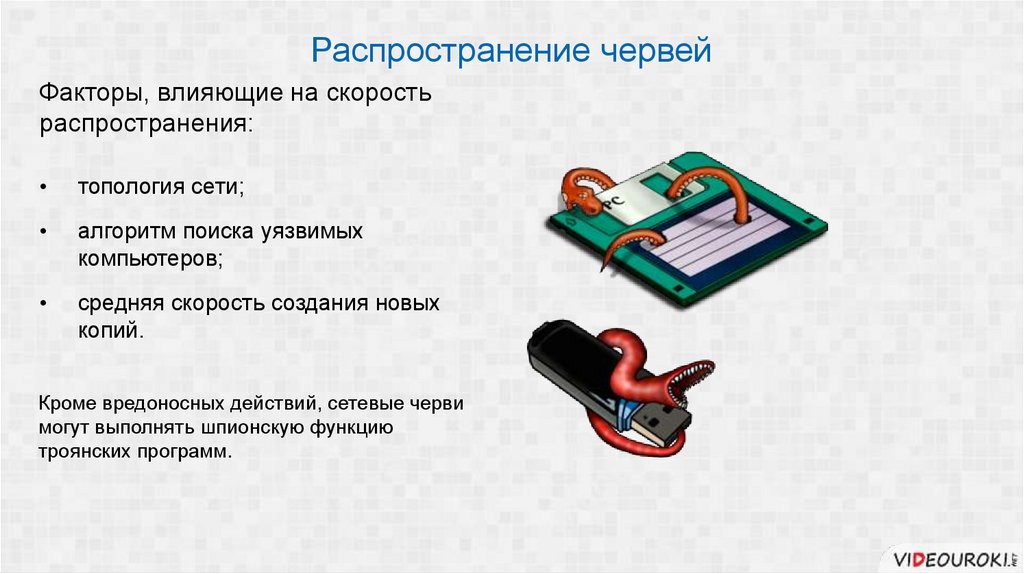 Распространение червей

Факторы, влияющие на скорость распространения:

• топология сети;

• алгоритм поиска уязвимых компьютеров;

• средняя скорость создания новых копий.

Кроме вредоносных действий, сетевые черви могут выполнять шпионскую функцию троянских программ.

PC

VIDEOUROKI.NET